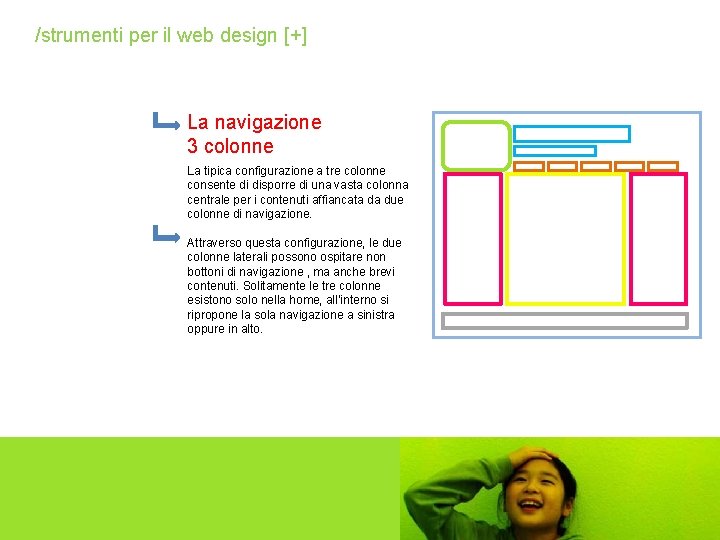 /strumenti per il web design [+]

La navigazione
3 colonne

La tipica configurazione a tre colonne consente di disporre di una vasta colonna centrale per i contenuti affiancata da due colonne di navigazione.

Attraverso questa configurazione, le due colonne laterali possono ospitare non bottoni di navigazione , ma anche brevi contenuti. Solitamente le tre colonne esistono solo nella home, all'interno si ripropone la sola navigazione a sinistra oppure in alto.